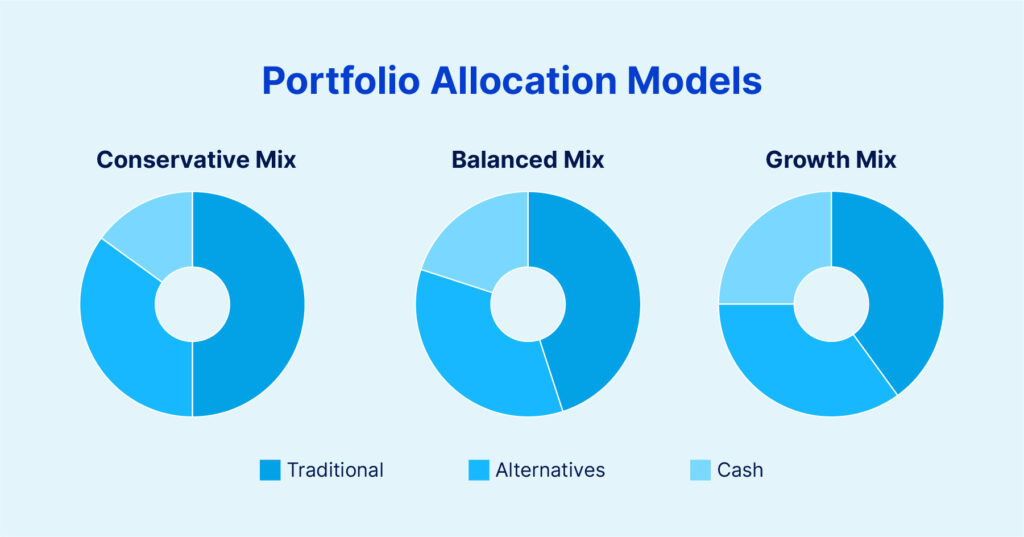 Portfolio Allocation Models

Conservative Mix

Balanced Mix

Growth Mix

Traditional

Alternatives

Cash